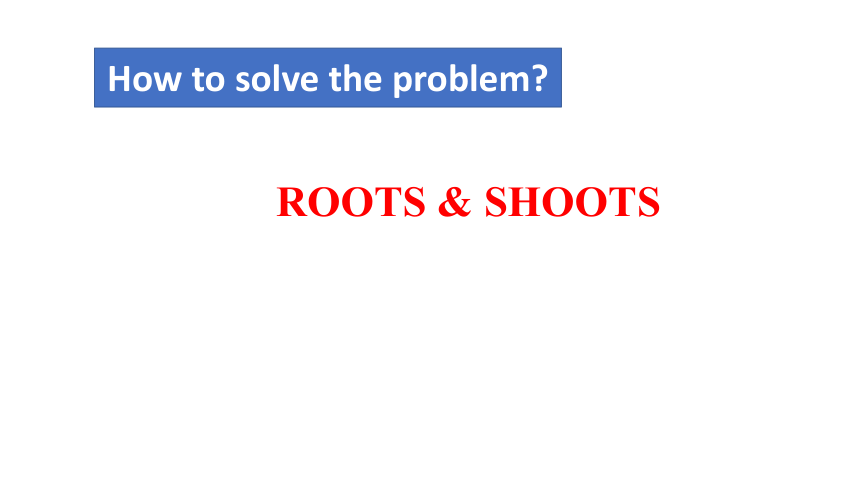 How to solve the problem?

ROOTS & SHOOTS